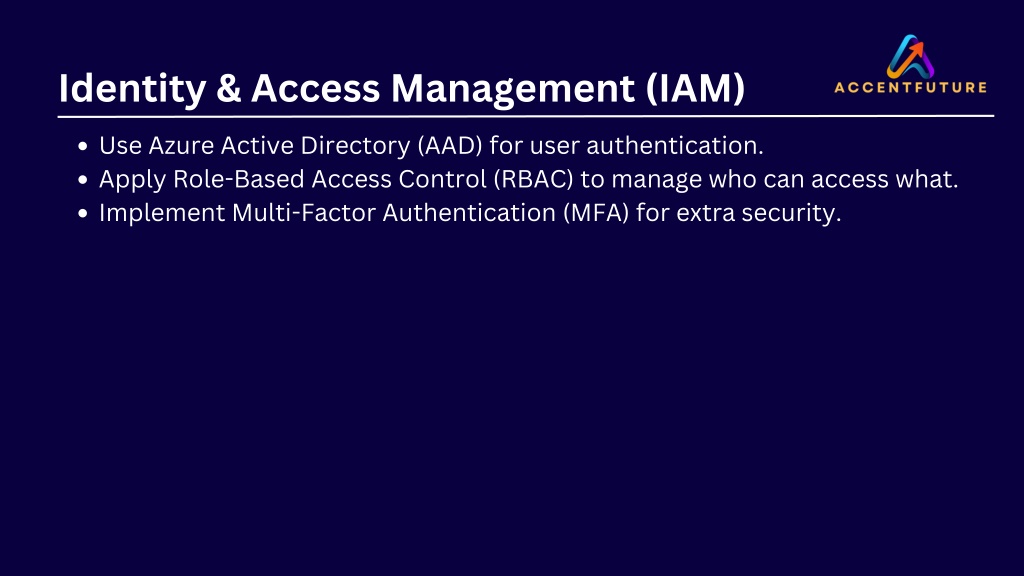 Identity & Access Management (IAM)

ACCENTFUTURE

- Use Azure Active Directory (AAD) for user authentication.
- Apply Role-Based Access Control (RBAC) to manage who can access what.
- Implement Multi-Factor Authentication (MFA) for extra security.